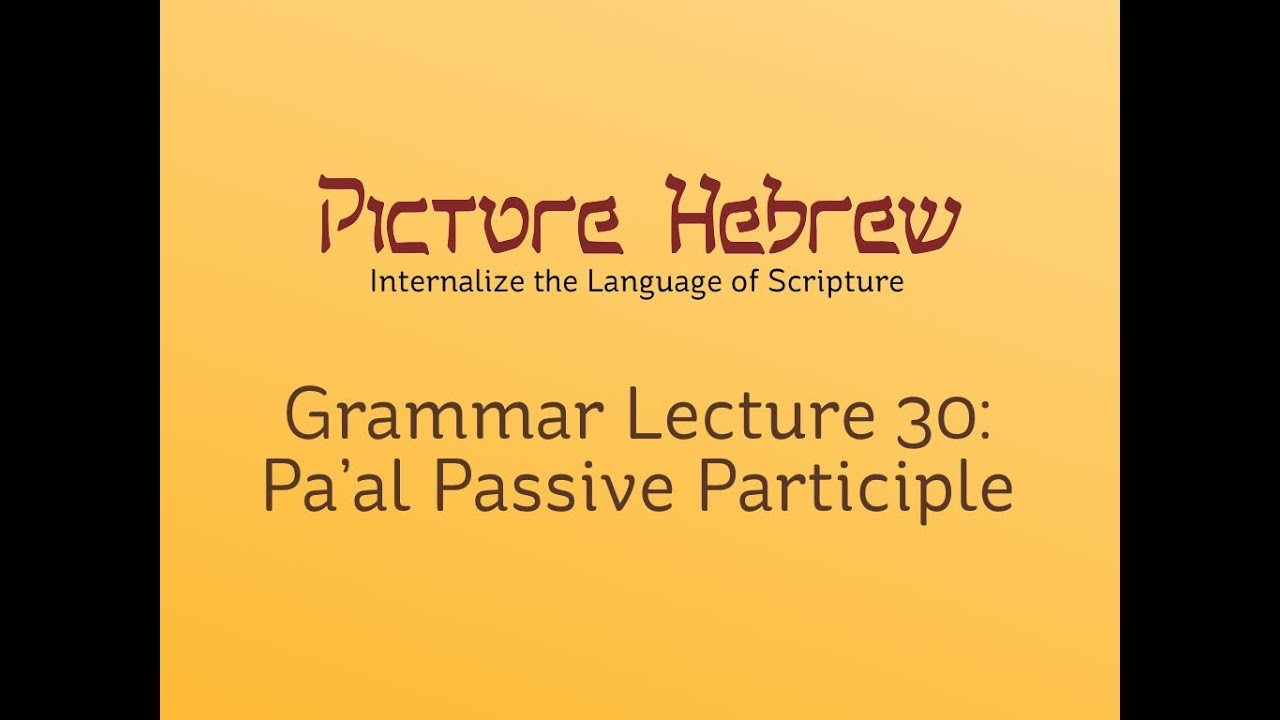 Picture Hebrew
Internalize the Language of Scripture

Grammar Lecture 30:
Pa'al Passive Participle